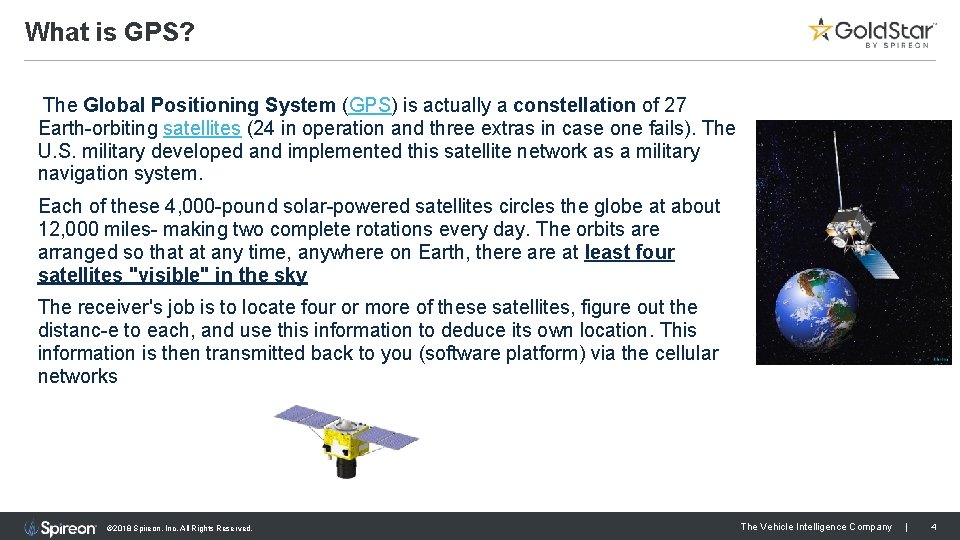 What is GPS?

GoldStar
BY SPIREON

The Global Positioning System (GPS) is actually a constellation of 27 Earth-orbiting satellites (24 in operation and three extras in case one fails). The U.S. military developed and implemented this satellite network as a military navigation system.

Each of these 4,000-pound solar-powered satellites circles the globe at about 12,000 miles- making two complete rotations every day. The orbits are arranged so that at any time, anywhere on Earth, there are at least four satellites "visible" in the sky

The receiver's job is to locate four or more of these satellites, figure out the distanc-e to each, and use this information to deduce its own location. This information is then transmitted back to you (software platform) via the cellular networks

Spireon ©2018 Spireon, Inc. All Rights Reserved.

The Vehicle Intelligence Company | 4